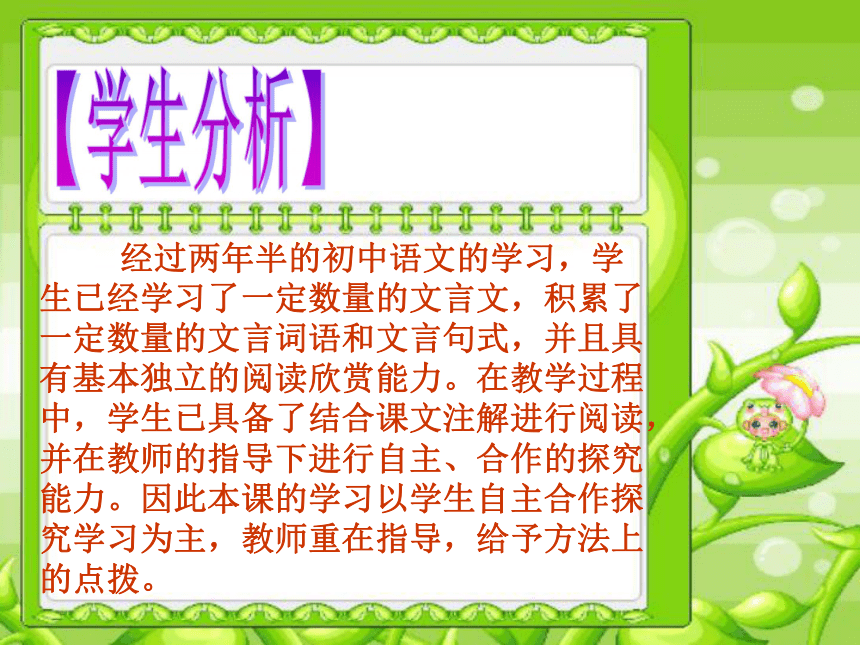 【学生分析】

经过两年半的初中语文的学习，学生已经学习了一定数量的文言文，积累了一定数量的文言词语和文言句式，并且具有基本独立的阅读欣赏能力。在教学过程中，学生已具备了结合课文注解进行阅读，并在教师的指导下进行自主、合作的探究能力。因此本课的学习以学生自主合作探究学习为主，教师重在指导，给予方法上的点拨。